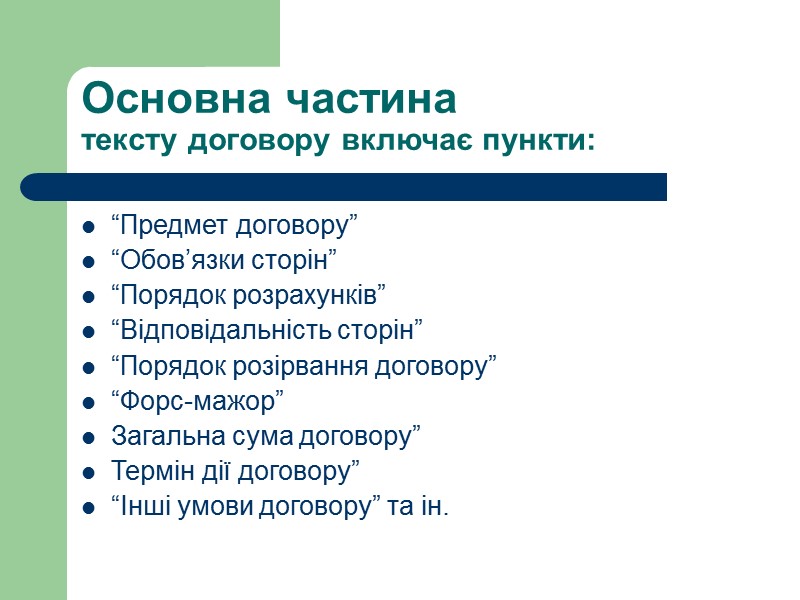 Основна частина
тексту договору включає пункти:

- “Предмет договору”
- “Обов’язки сторін”
- “Порядок розрахунків”
- “Відповідальність сторін”
- “Порядок розірвання договору”
- “Форс-мажор”
- Загальна сума договору”
- Термін дії договору”
- “Інші умови договору” та ін.